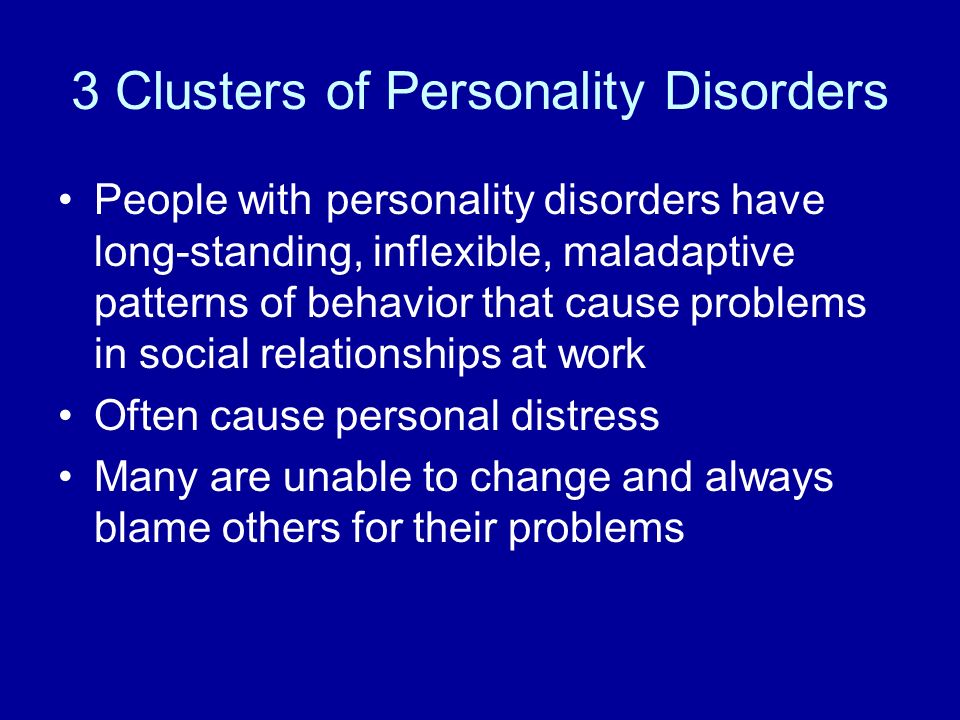 3 Clusters of Personality Disorders

• People with personality disorders have long-standing, inflexible, maladaptive patterns of behavior that cause problems in social relationships at work
• Often cause personal distress
• Many are unable to change and always blame others for their problems